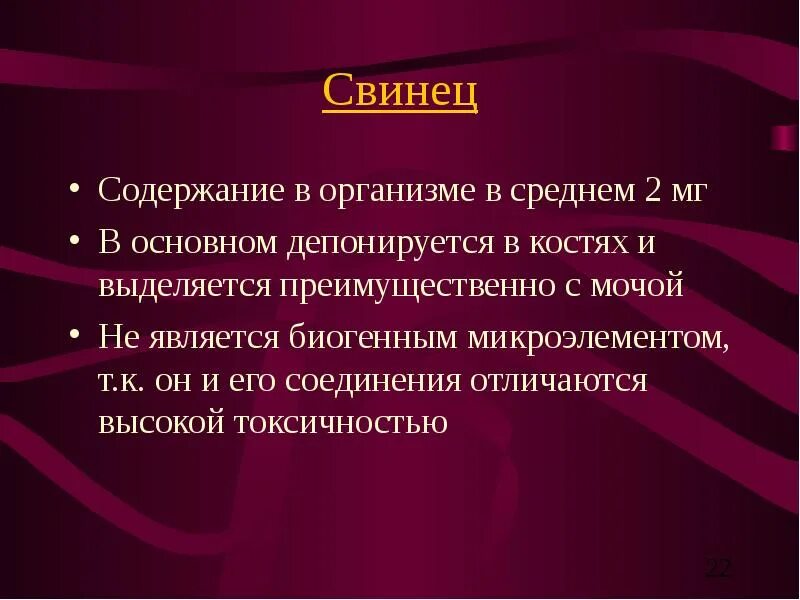 Свинец

• Содержание в организме в среднем 2 мг
• В основном депонируется в костях и выделяется преимущественно с мочой
• Не является биогенным микроэлементом, т.к. он и его соединения отличаются высокой токсичностью

22